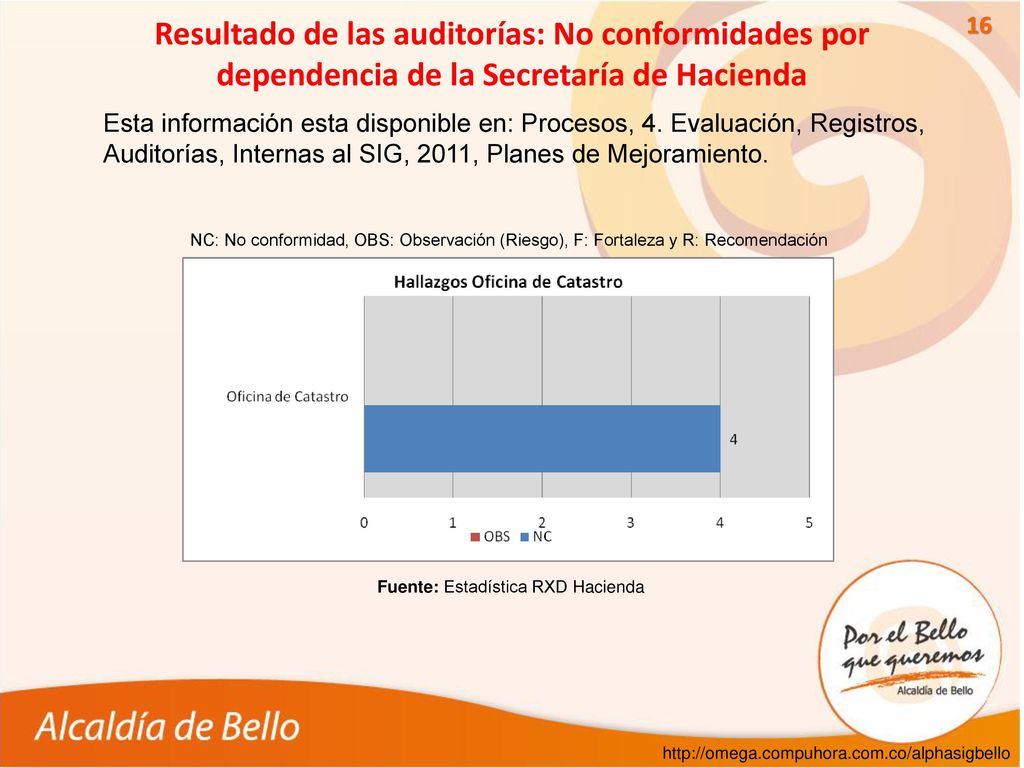 Resultado de las auditorías: No conformidades por dependencia de la Secretaría de Hacienda

16

Esta información esta disponible en: Procesos, 4. Evaluación, Registros, Auditorías, Internas al SIG, 2011, Planes de Mejoramiento.

NC: No conformidad, OBS: Observación (Riesgo), F: Fortaleza y R: Recomendación

Hallazgos Oficina de Catastro

Oficina de Catastro

4

0 1 2 3 4 5

OBS NC

Fuente: Estadística RXD Hacienda

Por el Bello que queremos

Alcaldía de Bello

Alcaldía de Bello

http://omega.compuhora.com.co/alphasigbello